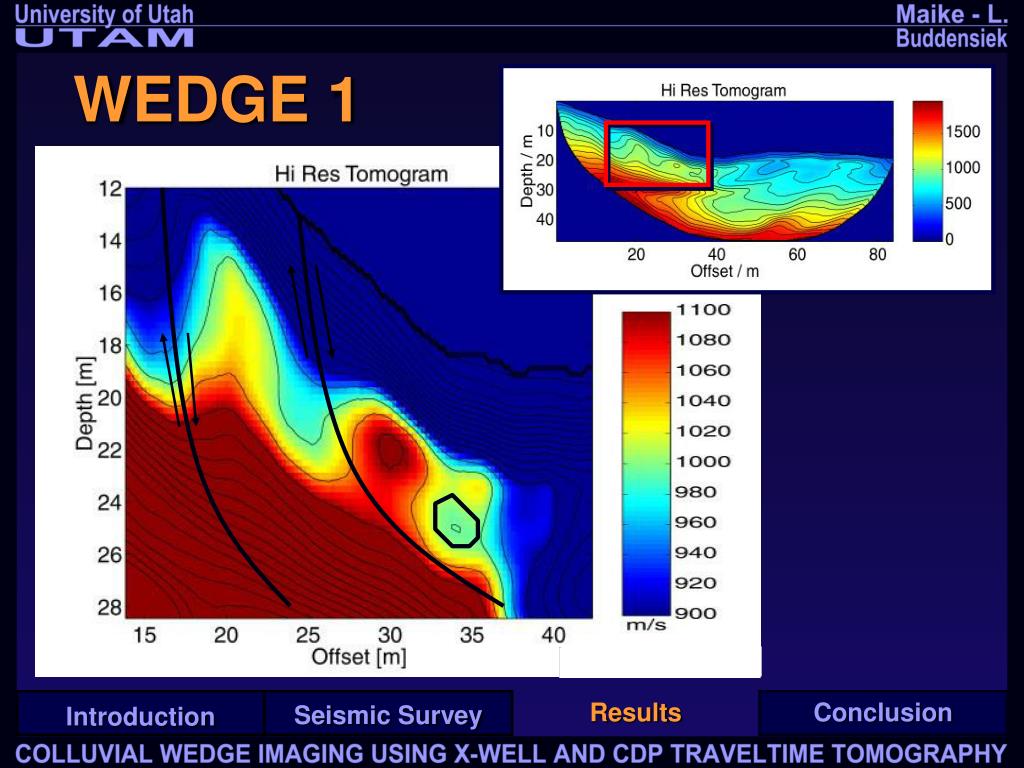 University of Utah
UTAM

Maike - L. Buddensiek

WEDGE 1

Hi Res Tomogram

Depth / m

10
20
30
40

20
40
60
80
Offset / m

1500
1000
500
0

Hi Res Tomogram

Depth [m]

12
14
16
18
20
22
24
26
28

15
20
25
30
35
40
Offset [m]

1100
1080
1060
1040
1020
1000
980
960
940
920
900
m/s

Introduction
Seismic Survey
Results
Conclusion

COLLUVIAL WEDGE IMAGING USING X-WELL AND CDP TRAVELTIME TOMOGRAPHY